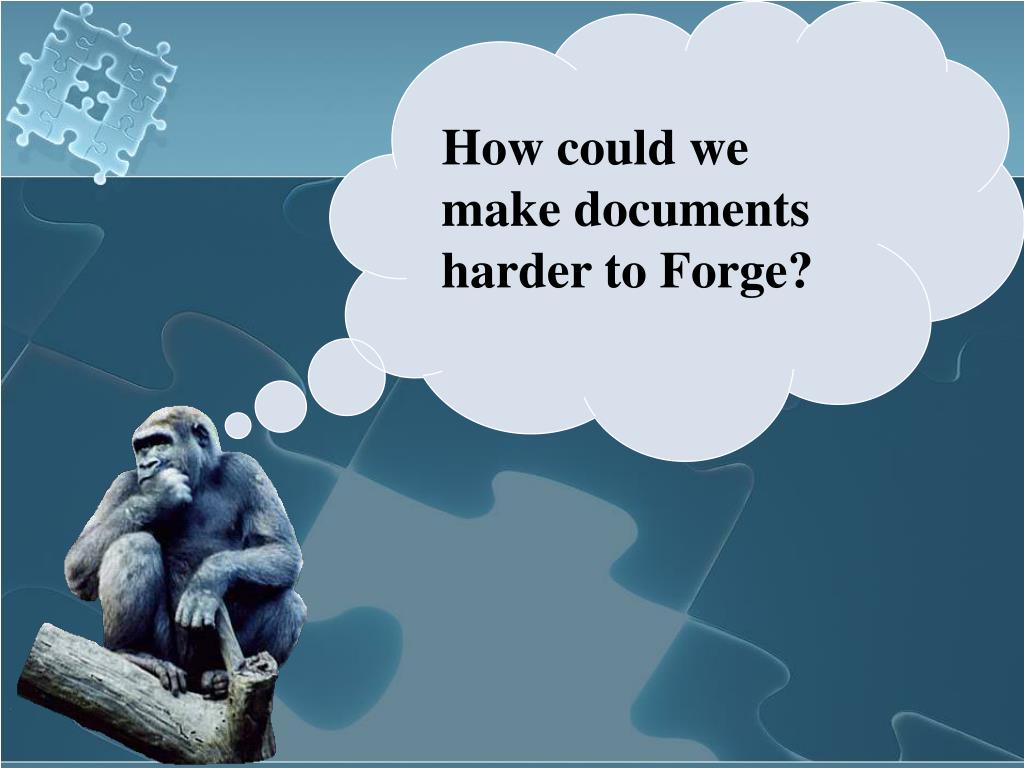 How could we make documents harder to Forge?